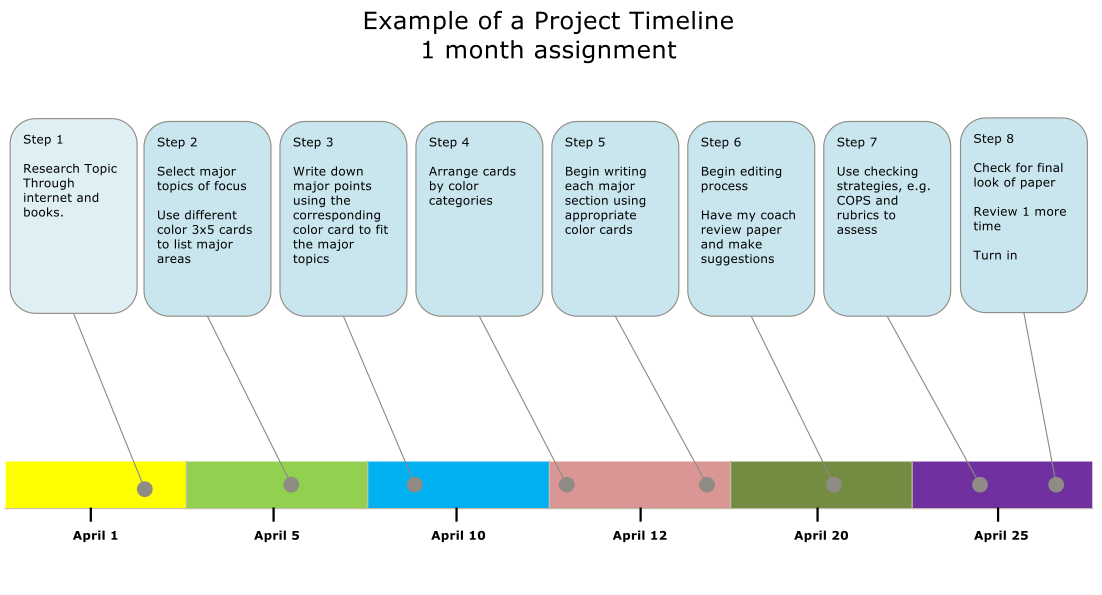 Example of a Project Timeline
1 month assignment

Step 1

Research Topic Through internet and books.

Step 2

Select major topics of focus

Use different color 3x5 cards to list major areas

Step 3

Write down major points using the corresponding color card to fit the major topics

Step 4

Arrange cards by color categories

Step 5

Begin writing each major section using appropriate color cards

Step 6

Begin editing process

Have my coach review paper and make suggestions

Step 7

Use checking strategies, e.g. COPS and rubrics to assess

Step 8

Check for final look of paper

Review 1 more time

Turn in

April 1

April 5

April 10

April 12

April 20

April 25